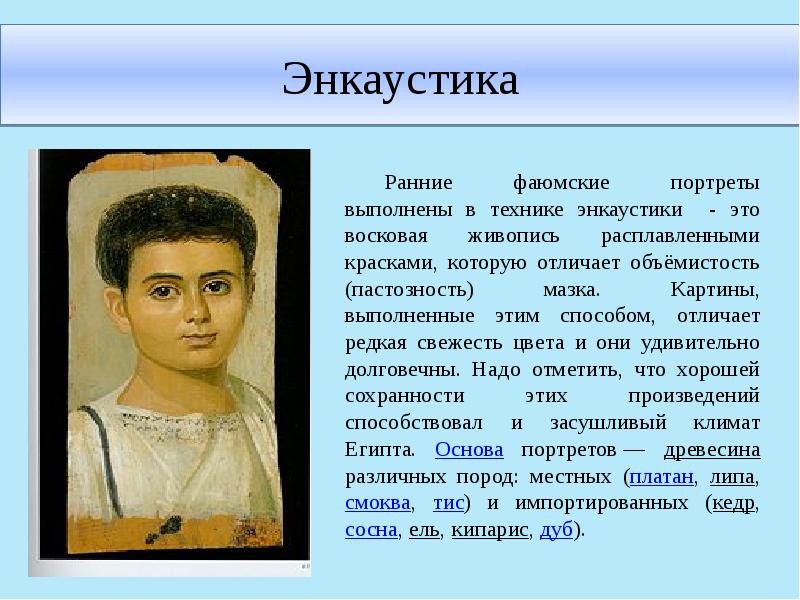 Энкаустика

Ранние фаюмские портреты выполнены в технике энкаустики - это восковая живопись расплавленными красками, которую отличает объёмистость (пастозность) мазка. Картины, выполненные этим способом, отличает редкая свежесть цвета и они удивительно долговечны. Надо отметить, что хорошей сохранности этих произведений способствовал и засушливый климат Египта. Основа портретов — древесина различных пород: местных (платан, липа, смоква, тис) и импортированных (кедр, сосна, ель, кипарис, дуб).